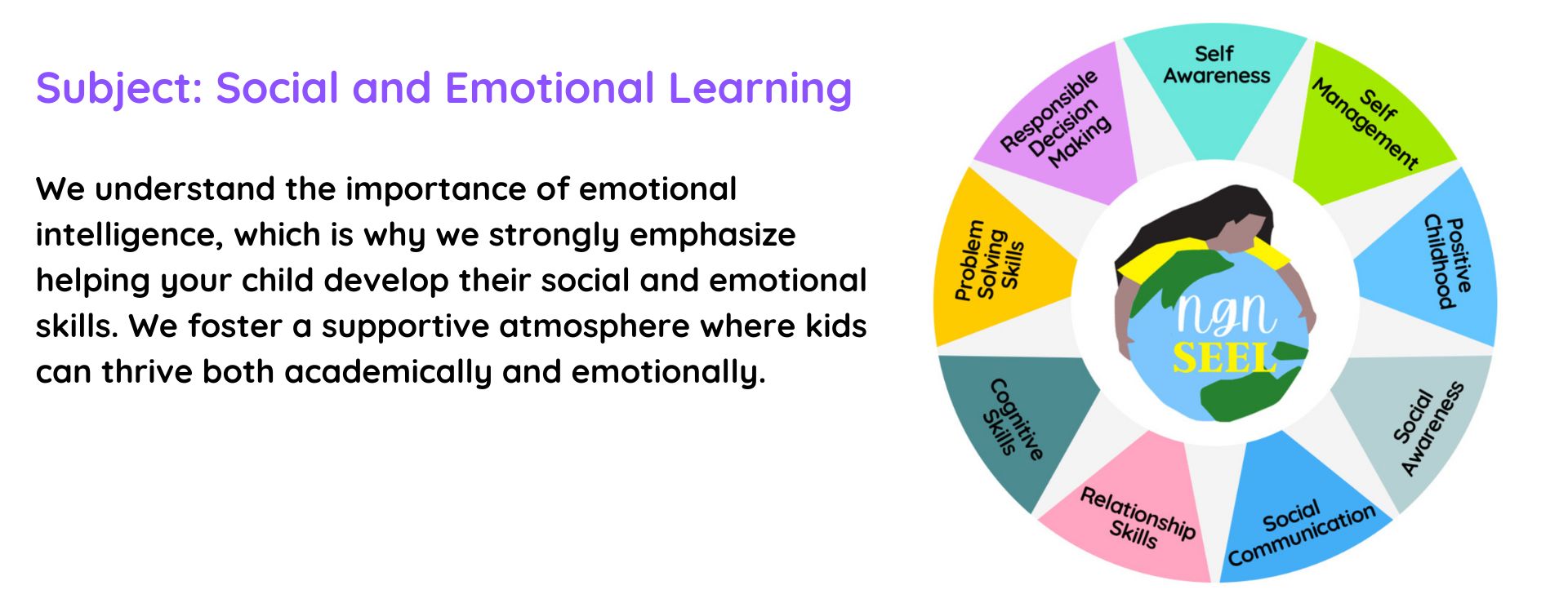 Subject: Social and Emotional Learning

We understand the importance of emotional intelligence, which is why we strongly emphasize helping your child develop their social and emotional skills. We foster a supportive atmosphere where kids can thrive both academically and emotionally.

Self Awareness

Self Management

Positive Childhood

Social Awareness

Social Communication

Relationship Skills

Cognitive Skills

Problem Solving Skills

Responsible Decision Making

ngn SEEL